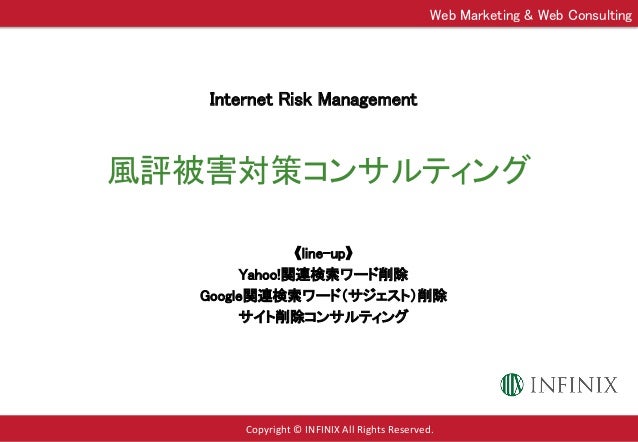 Web Marketing & Web Consulting

Internet Risk Management

風評被害対策コンサルティング

《line-up》
Yahoo!関連検索ワード削除
Google関連検索ワード（サジェスト）削除
サイト削除コンサルティング

INFINIX

Copyright © INFINIX All Rights Reserved.